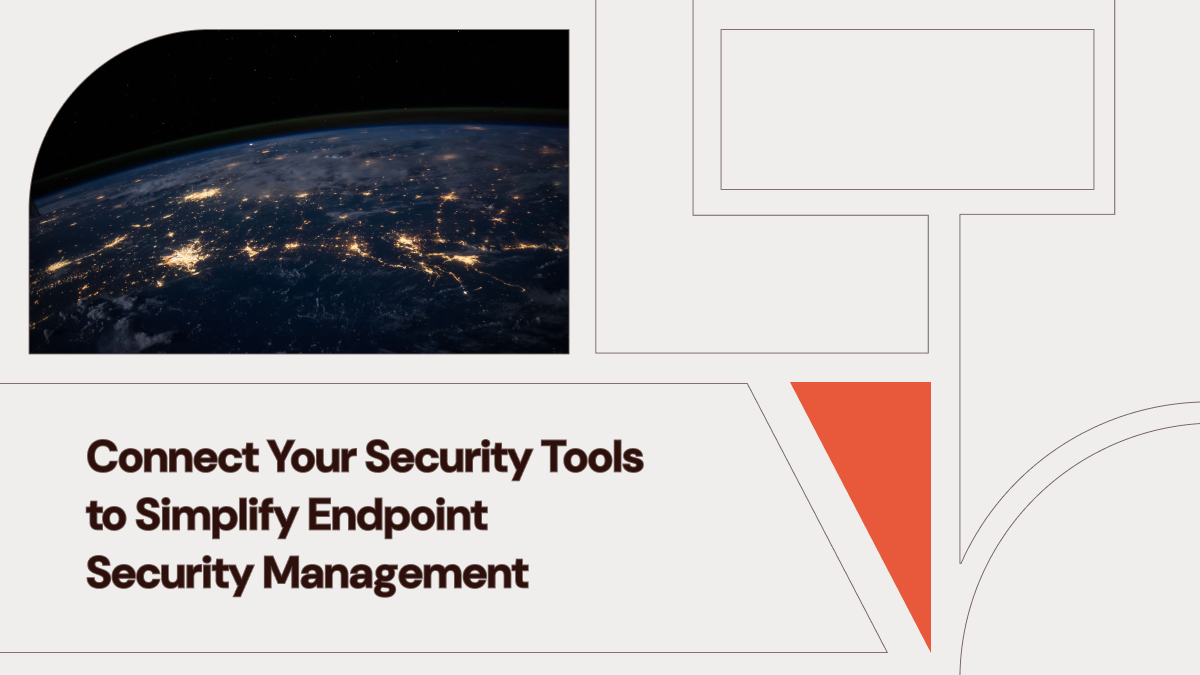 Connect Your Security Tools to Simplify Endpoint Security Management